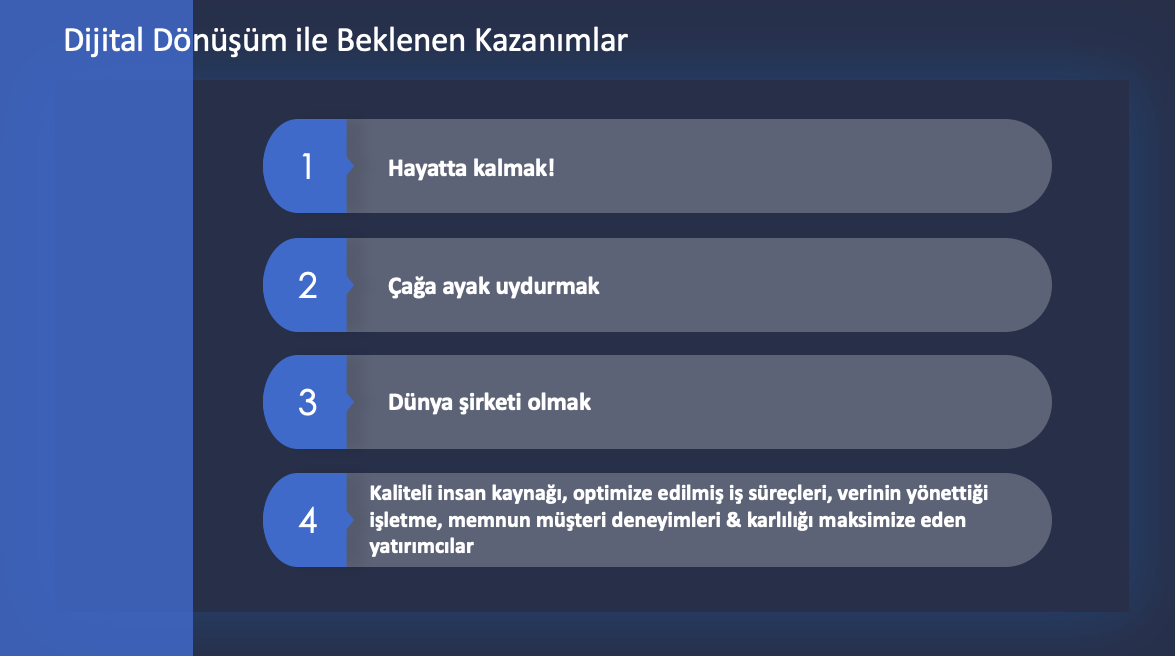 Dijital Dönüşüm ile Beklenen Kazanımlar

1 Hayatta kalmak!

2 Çağa ayak uydurmak

3 Dünya şirketi olmak

4 Kaliteli insan kaynağı, optimize edilmiş iş süreçleri, verinin yönettiği işletme, memnun müşteri deneyimleri & karlılığı maksimize eden yatırımcılar